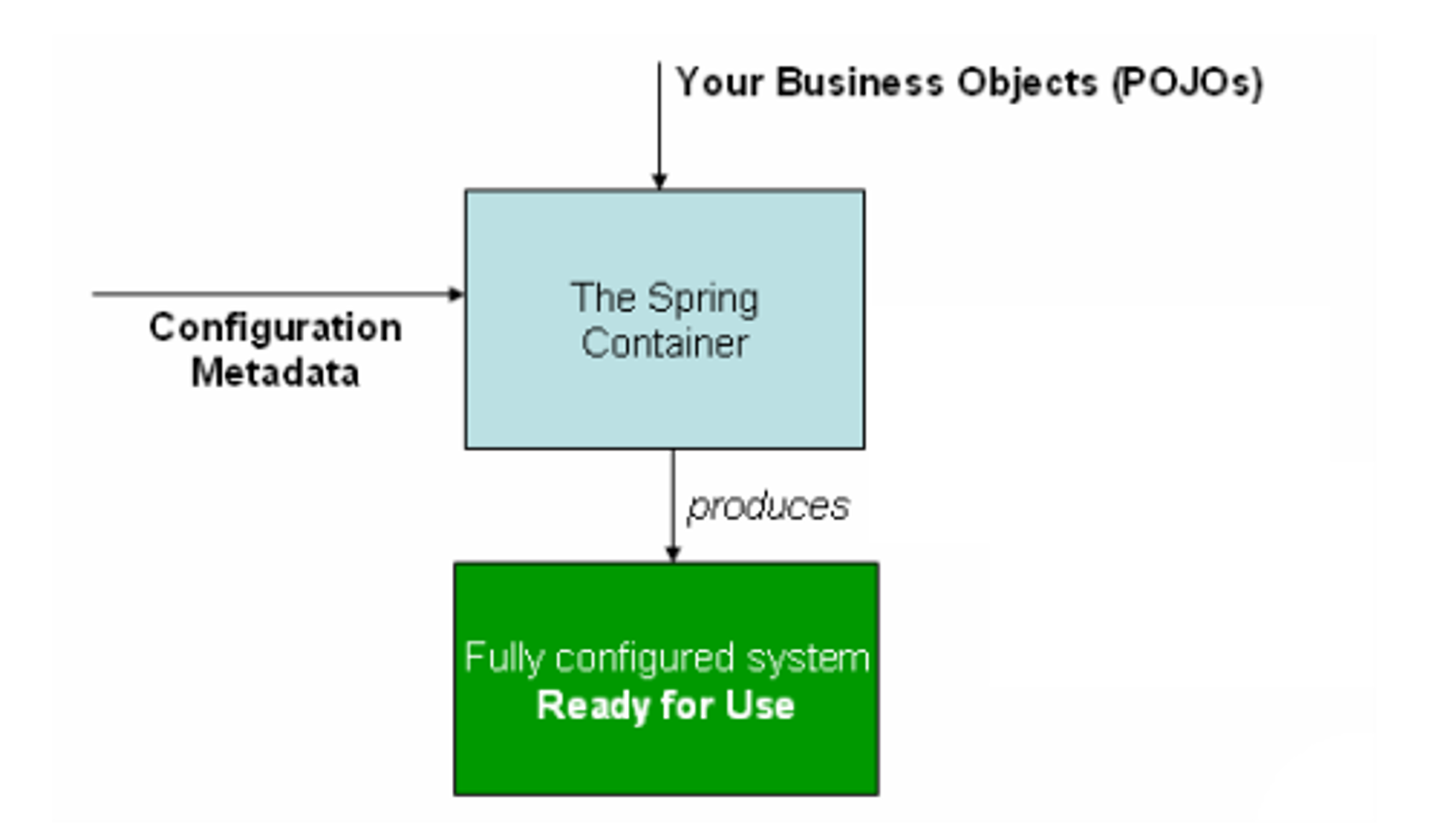 Your Business Objects (POJOs)

Configuration Metadata

The Spring Container

produces

Fully configured system
Ready for Use